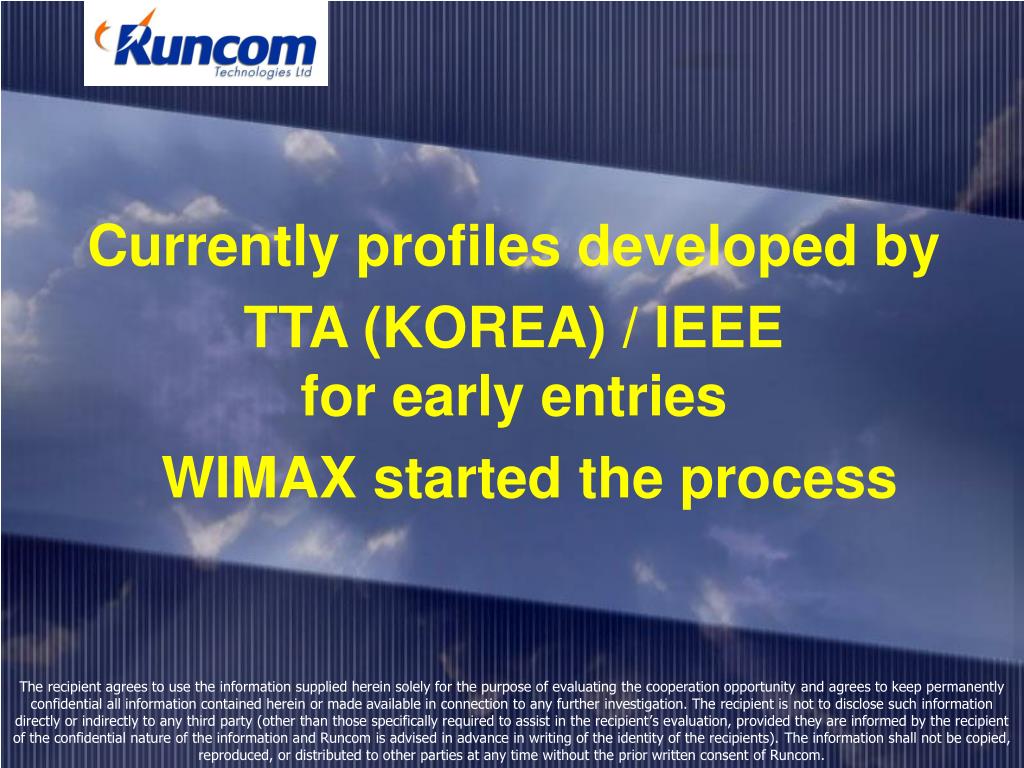 Runcom
Technologies Ltd

Currently profiles developed by
TTA (KOREA) / IEEE
for early entries
WIMAX started the process

The recipient agrees to use the information supplied herein solely for the purpose of evaluating the cooperation opportunity and agrees to keep permanently confidential all information contained herein or made available in connection to any further investigation. The recipient is not to disclose such information directly or indirectly to any third party (other than those specifically required to assist in the recipient's evaluation, provided they are informed by the recipient of the confidential nature of the information and Runcom is advised in advance in writing of the identity of the recipients). The information shall not be copied, reproduced, or distributed to other parties at any time without the prior written consent of Runcom.